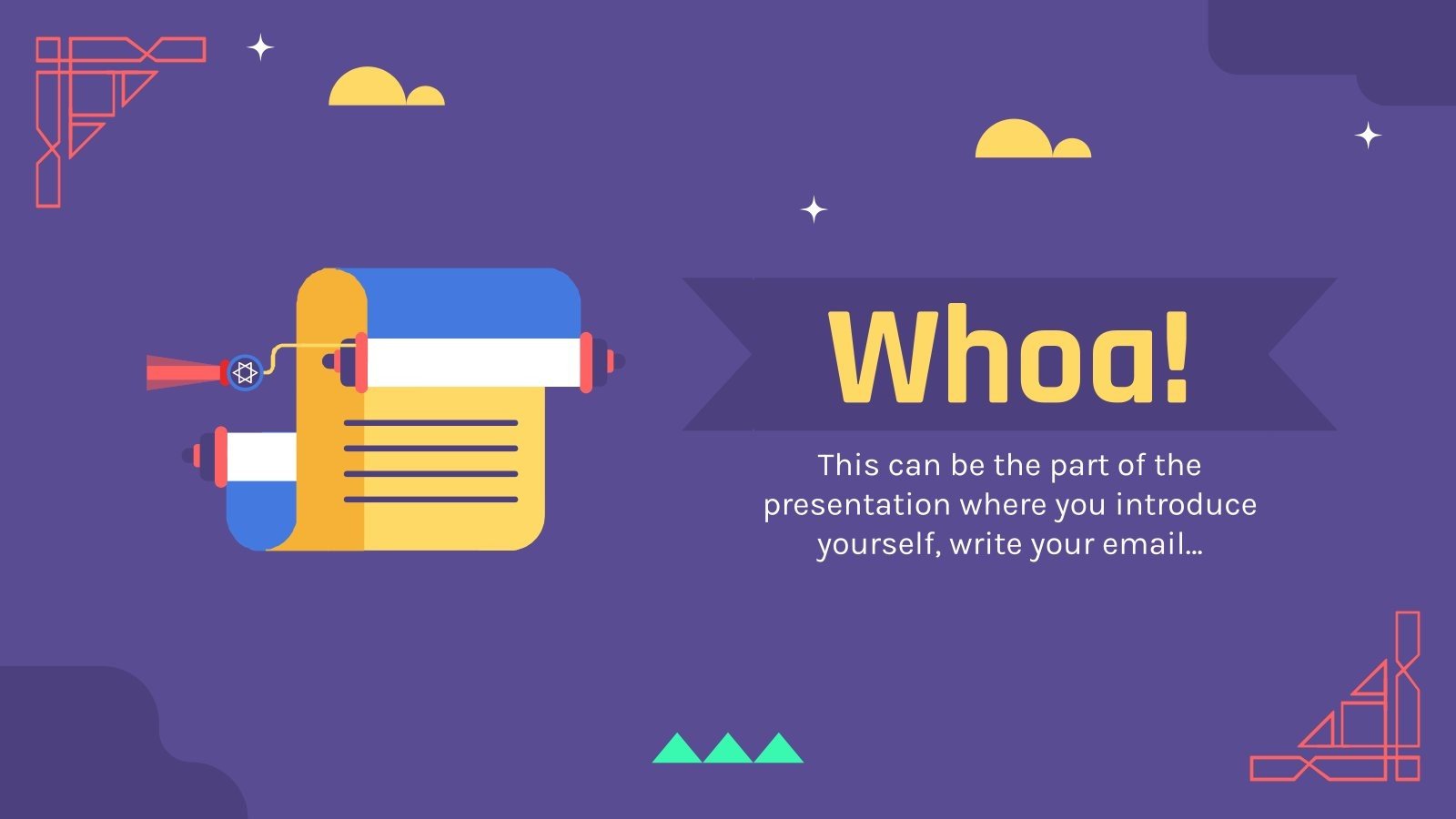 Whoa!

This can be the part of the presentation where you introduce yourself, write your email…